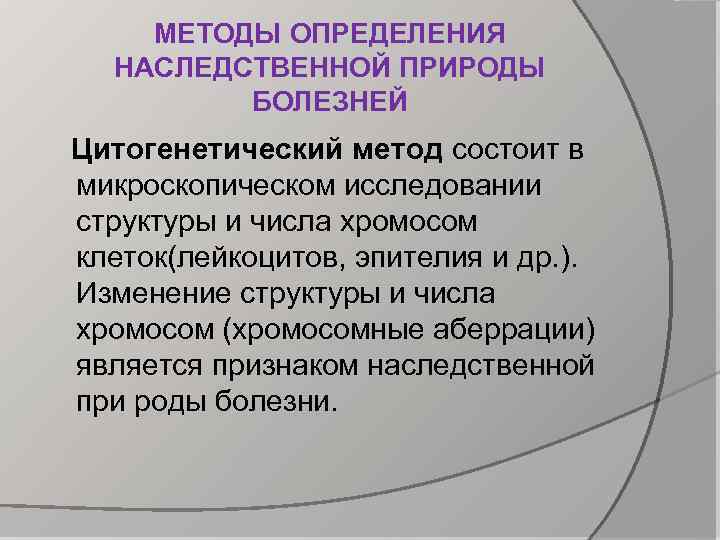 МЕТОДЫ ОПРЕДЕЛЕНИЯ НАСЛЕДСТВЕННОЙ ПРИРОДЫ БОЛЕЗНЕЙ

Цитогенетический метод состоит в микроскопическом исследовании структуры и числа хромосом клеток(лейкоцитов, эпителия и др.). Изменение структуры и числа хромосом (хромосомные аберрации) является признаком наследственной при роды болезни.